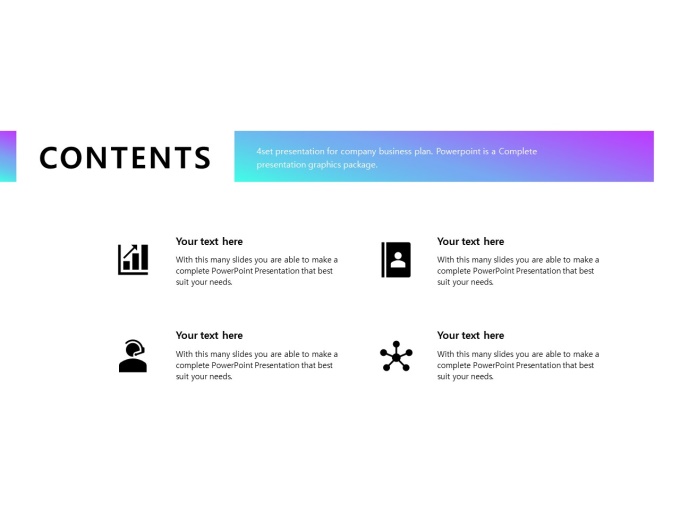 CONTENTS

4set presentation for company business plan. Powerpoint is a Complete presentation graphics package.

Your text here
With this many slides you are able to make a complete PowerPoint Presentation that best suit your needs.

Your text here
With this many slides you are able to make a complete PowerPoint Presentation that best suit your needs.

Your text here
With this many slides you are able to make a complete PowerPoint Presentation that best suit your needs.

Your text here
With this many slides you are able to make a complete PowerPoint Presentation that best suit your needs.